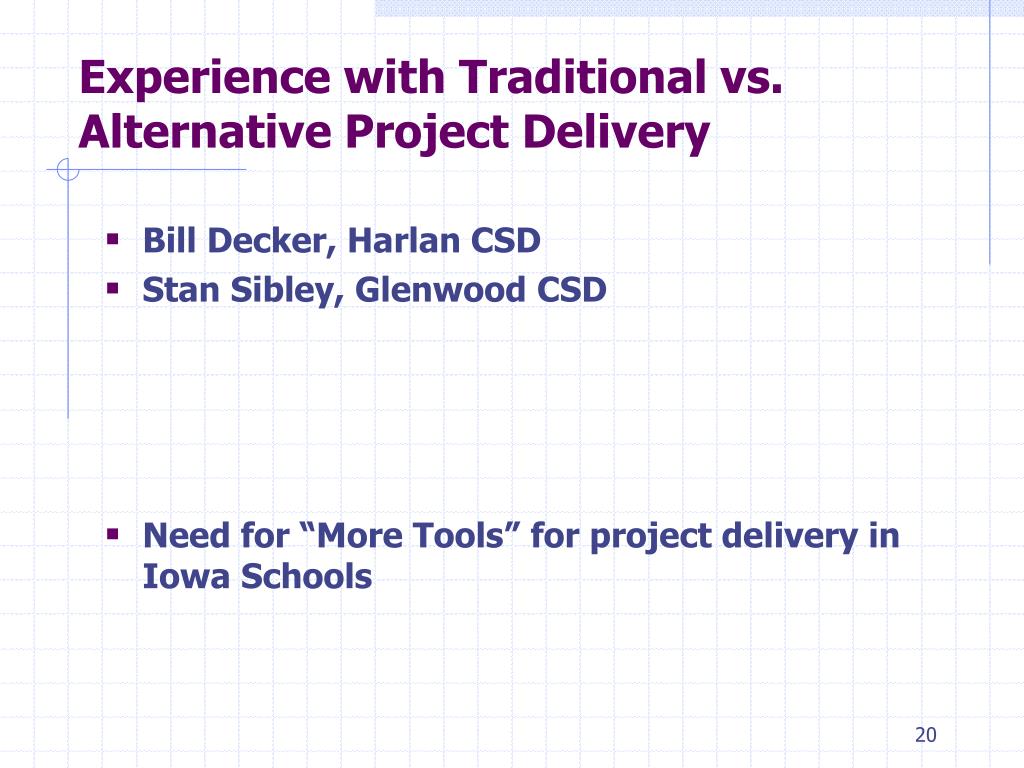 Experience with Traditional vs. Alternative Project Delivery

▪ Bill Decker, Harlan CSD
▪ Stan Sibley, Glenwood CSD

▪ Need for “More Tools” for project delivery in Iowa Schools

20